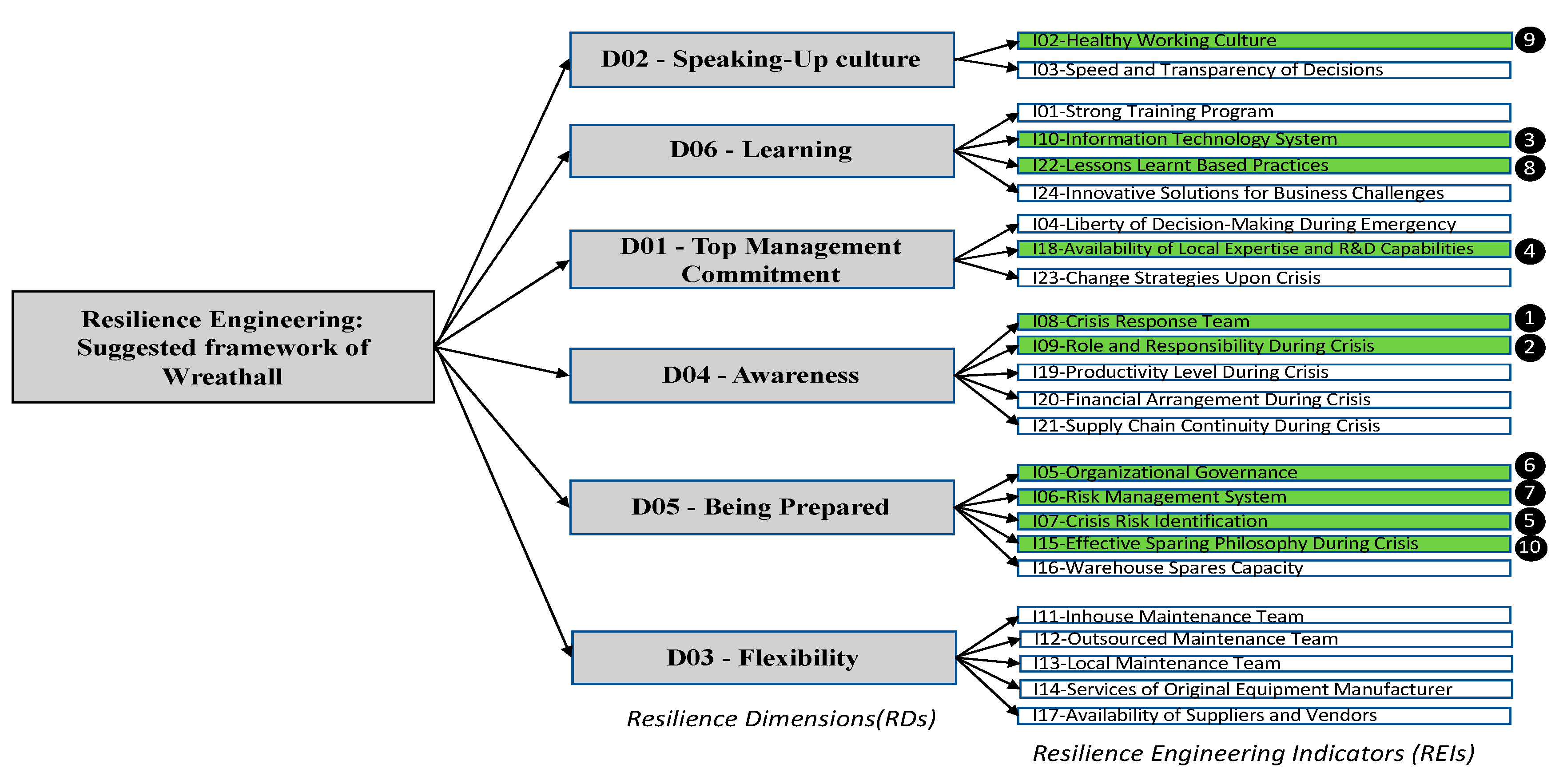 Resilience Engineering: Suggested framework of Wreathall

D02 - Speaking-Up culture

I02-Healthy Working Culture
9
I03-Speed and Transparency of Decisions

D06 - Learning

I01-Strong Training Program
I10-Information Technology System
3
I22-Lessons Learnt Based Practices
8
I24-Innovative Solutions for Business Challenges

D01 - Top Management Commitment

I04-Liberty of Decision-Making During Emergency
I18-Availability of Local Expertise and R&D Capabilities
4
I23-Change Strategies Upon Crisis

D04 - Awareness

I08-Crisis Response Team
1
I09-Role and Responsibility During Crisis
2
I19-Productivity Level During Crisis
I20-Financial Arrangement During Crisis
I21-Supply Chain Continuity During Crisis

D05 - Being Prepared

I05-Organizational Governance
6
I06-Risk Management System
7
I07-Crisis Risk Identification
5
I15-Effective Sparing Philosophy During Crisis
10
I16-Warehouse Spares Capacity

D03 - Flexibility

I11-Inhouse Maintenance Team
I12-Outsourced Maintenance Team
I13-Local Maintenance Team
I14-Services of Original Equipment Manufacturer
I17-Availability of Suppliers and Vendors

Resilience Dimensions(RDs)

Resilience Engineering Indicators (REIs)